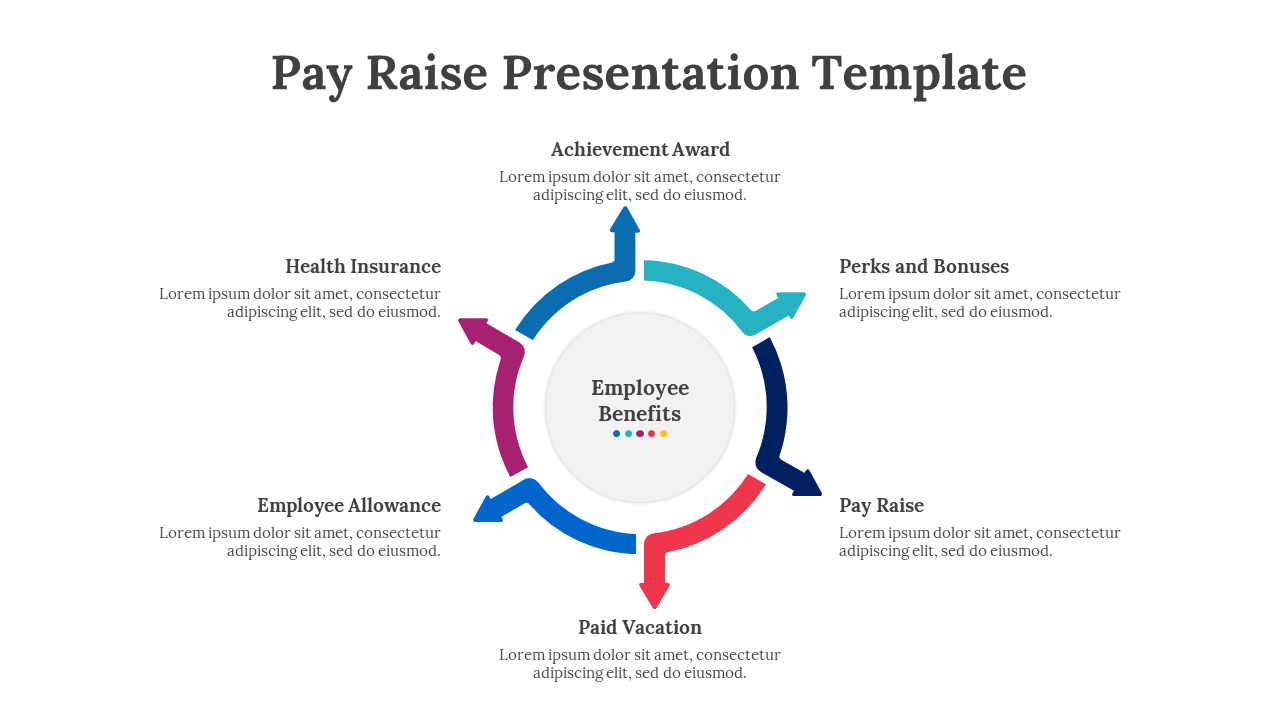 Pay Raise Presentation Template

Achievement Award
Lorem ipsum dolor sit amet, consectetur adipiscing elit, sed do eiusmod.

Health Insurance
Lorem ipsum dolor sit amet, consectetur adipiscing elit, sed do eiusmod.

Perks and Bonuses
Lorem ipsum dolor sit amet, consectetur adipiscing elit, sed do eiusmod.

Employee Benefits

Employee Allowance
Lorem ipsum dolor sit amet, consectetur adipiscing elit, sed do eiusmod.

Pay Raise
Lorem ipsum dolor sit amet, consectetur adipiscing elit, sed do eiusmod.

Paid Vacation
Lorem ipsum dolor sit amet, consectetur adipiscing elit, sed do eiusmod.